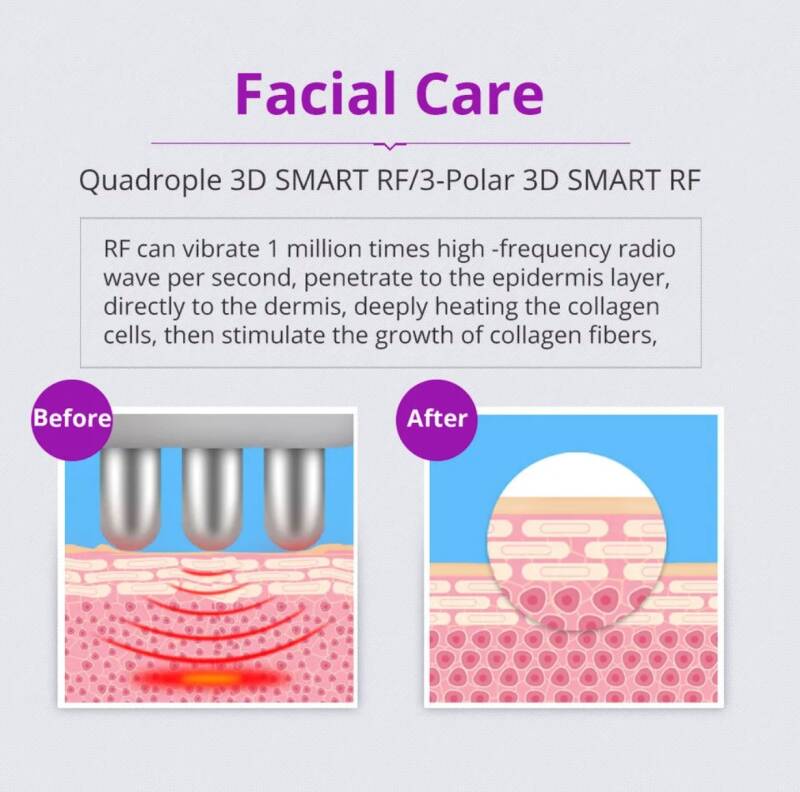 Facial Care

Quadrople 3D SMART RF/3-Polar 3D SMART RF

RF can vibrate 1 million times high -frequency radio wave per second, penetrate to the epidermis layer, directly to the dermis, deeply heating the collagen cells, then stimulate the growth of collagen fibers,

Before

After